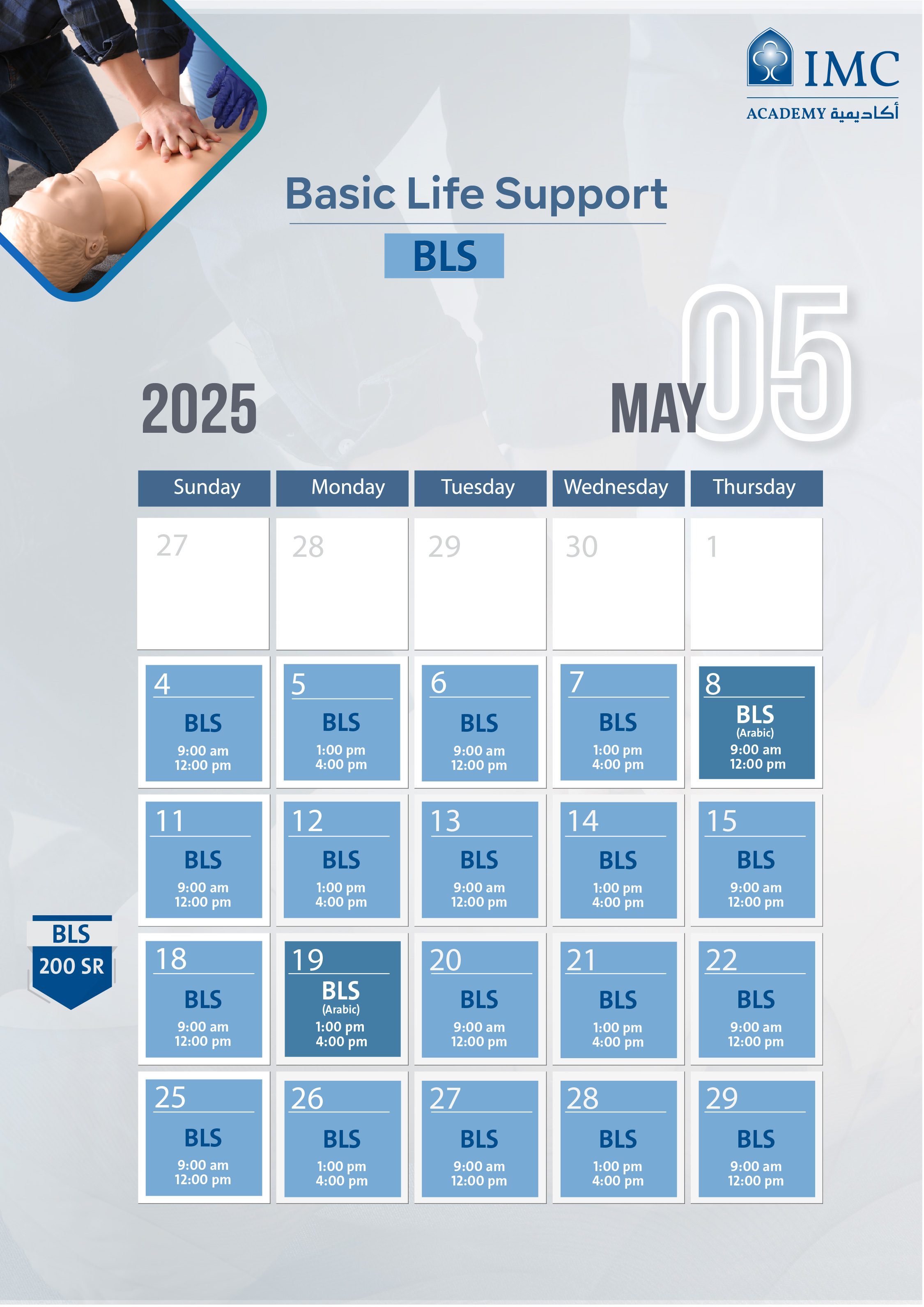 IMC
ACADEMY أكاديمية

Basic Life Support

BLS

2025

MAY 05

| Sunday | Monday | Tuesday | Wednesday | Thursday |
|---|---|---|---|---|
| 27 | 28 | 29 | 30 | 1 |
| 4 BLS 9:00 am 12:00 pm | 5 BLS 1:00 pm 4:00 pm | 6 BLS 9:00 am 12:00 pm | 7 BLS 1:00 pm 4:00 pm | 8 BLS (Arabic) 9:00 am 12:00 pm |
| 11 BLS 9:00 am 12:00 pm | 12 BLS 1:00 pm 4:00 pm | 13 BLS 9:00 am 12:00 pm | 14 BLS 1:00 pm 4:00 pm | 15 BLS 9:00 am 12:00 pm |
| 18 BLS 9:00 am 12:00 pm | 19 BLS (Arabic) 1:00 pm 4:00 pm | 20 BLS 9:00 am 12:00 pm | 21 BLS 1:00 pm 4:00 pm | 22 BLS 9:00 am 12:00 pm |
| 25 BLS 9:00 am 12:00 pm | 26 BLS 1:00 pm 4:00 pm | 27 BLS 9:00 am 12:00 pm | 28 BLS 1:00 pm 4:00 pm | 29 BLS 9:00 am 12:00 pm |

BLS
200 SR